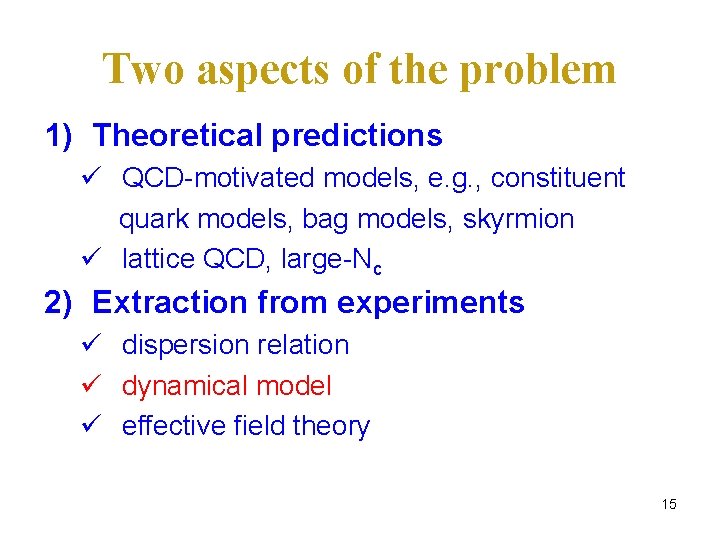 Two aspects of the problem

1) Theoretical predictions

✓ QCD-motivated models, e.g., constituent quark models, bag models, skyrmion

✓ lattice QCD, large-$N_c$

2) Extraction from experiments

✓ dispersion relation

✓ dynamical model

✓ effective field theory

15